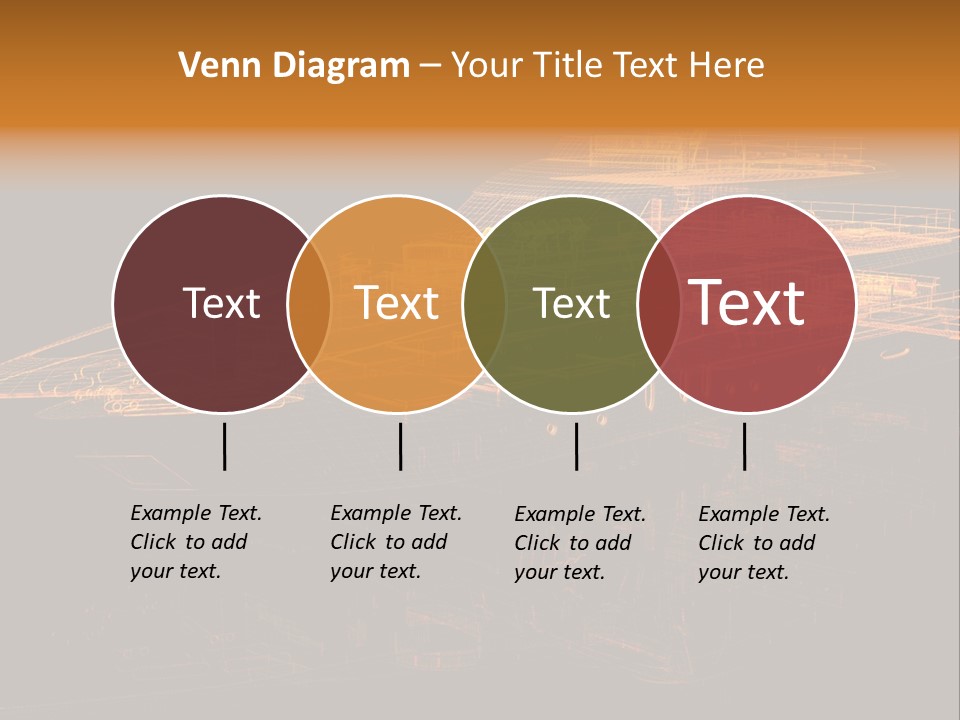 Venn Diagram – Your Title Text Here

Text

Text

Text

Text

Example Text. Click to add your text.

Example Text. Click to add your text.

Example Text. Click to add your text.

Example Text. Click to add your text.